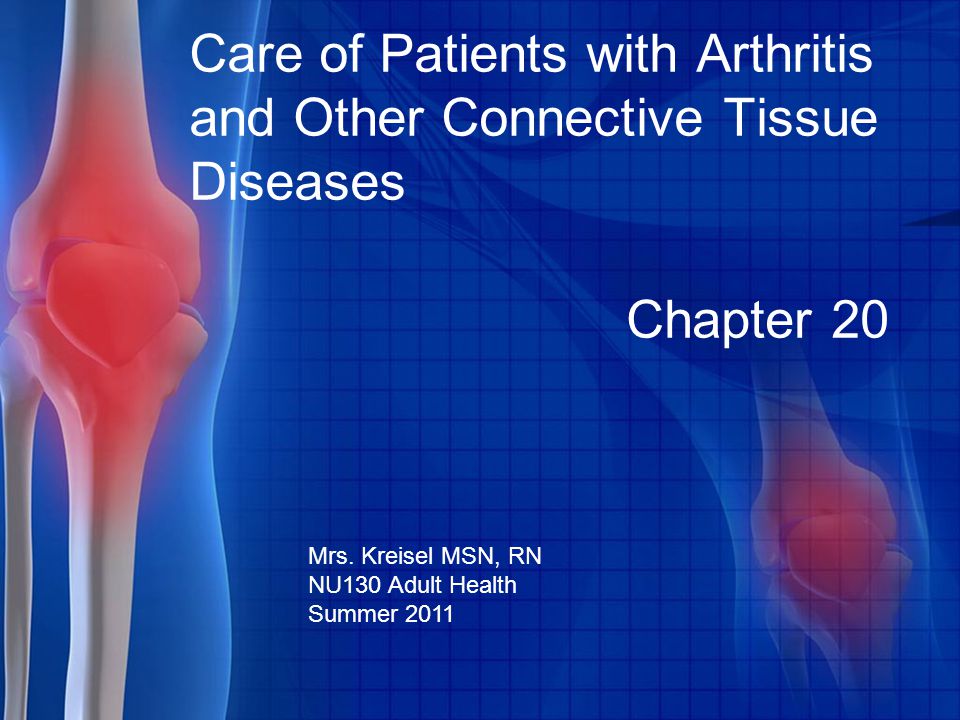 Care of Patients with Arthritis and Other Connective Tissue Diseases

Chapter 20

Mrs. Kreisel MSN, RN
NU130 Adult Health
Summer 2011